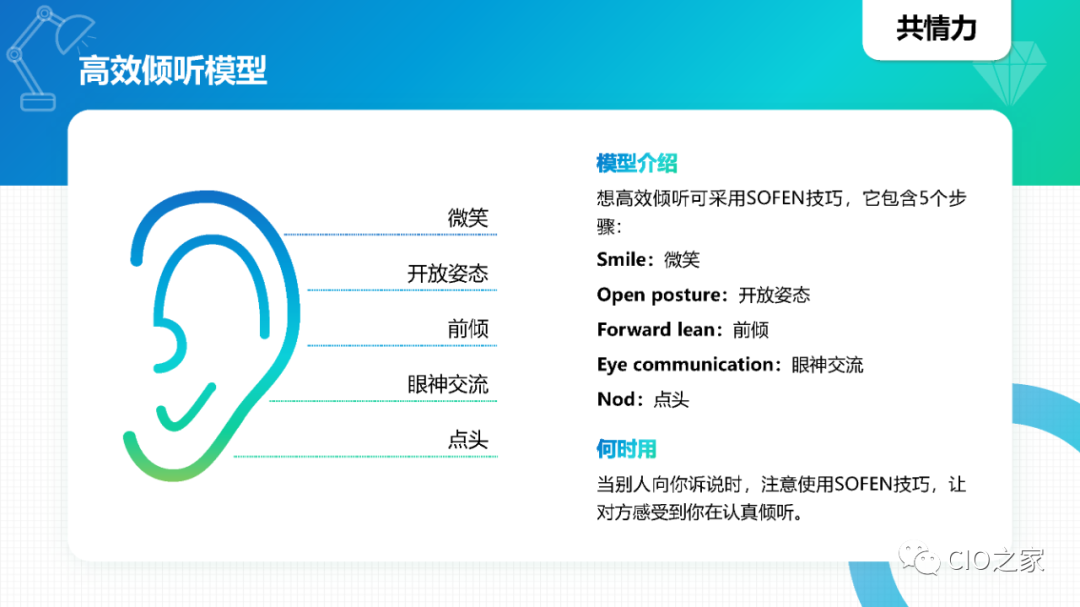 共情力

高效倾听模型

微笑

开放姿态

前倾

眼神交流

点头

模型介绍

想高效倾听可采用SOFEN技巧，它包含5个步骤：

Smile：微笑

Open posture：开放姿态

Forward lean：前倾

Eye communication：眼神交流

Nod：点头

何时用

当别人向你诉说时，注意使用SOFEN技巧，让对方感受到你在认真倾听。

CIO之家